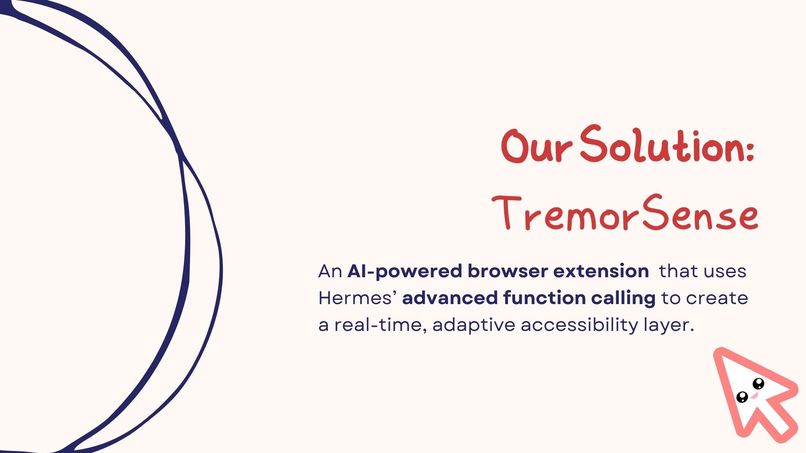 Our Solution:
TremorSense

An AI-powered browser extension that uses Hermes' advanced function calling to create a real-time, adaptive accessibility layer.